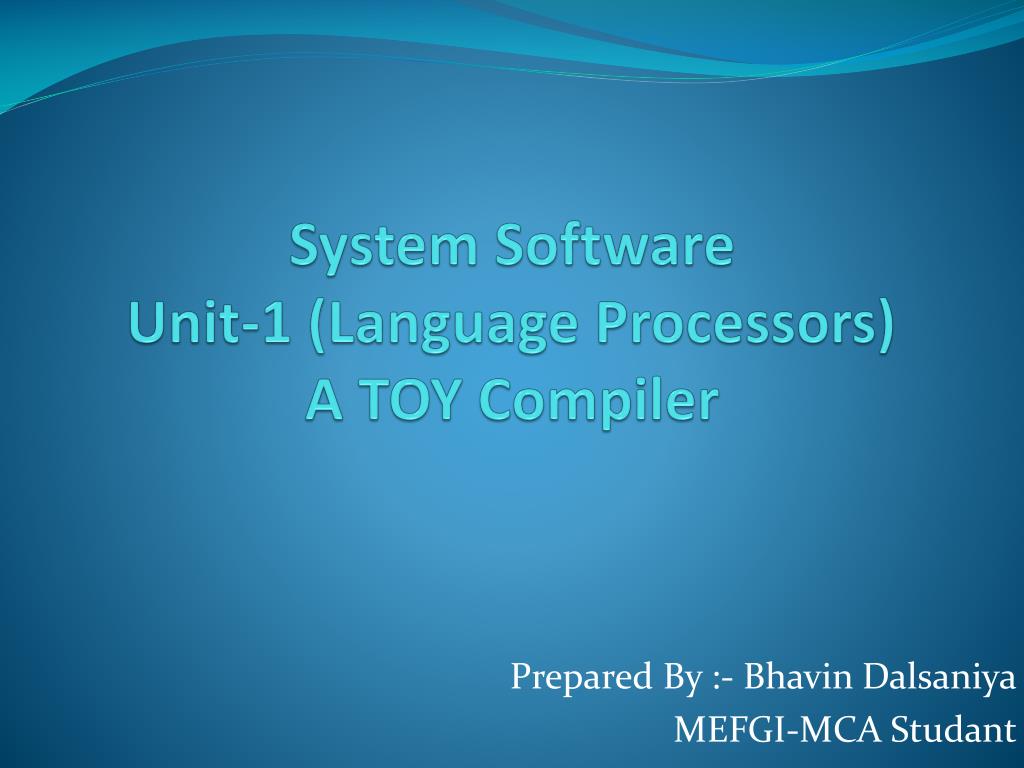 System Software
Unit-1 (Language Processors)
A TOY Compiler

Prepared By :- Bhavin Dalsaniya
MEFGI-MCA Studant